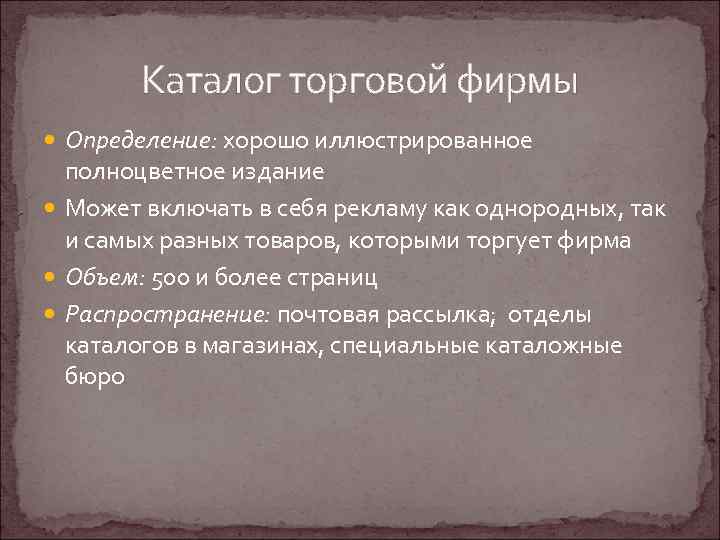 Каталог торговой фирмы

Определение: хорошо иллюстрированное полноцветное издание

Может включать в себя рекламу как однородных, так и самых разных товаров, которыми торгует фирма

Объем: 500 и более страниц

Распространение: почтовая рассылка; отделы каталогов в магазинах, специальные каталожные бюро